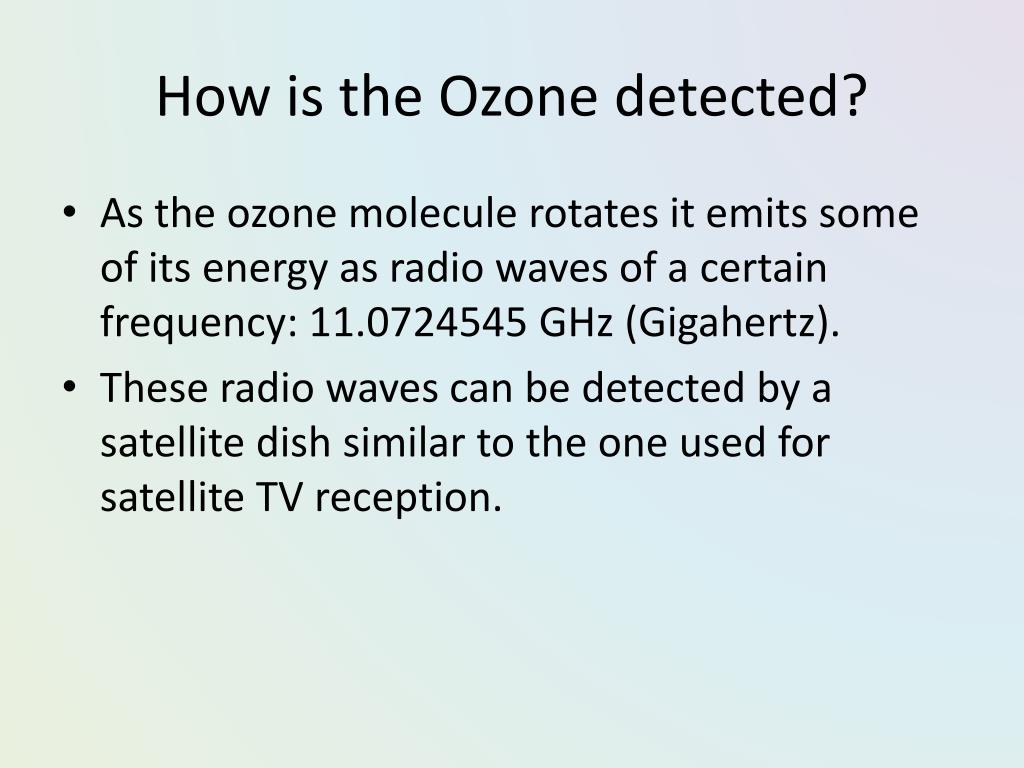 How is the Ozone detected?

• As the ozone molecule rotates it emits some of its energy as radio waves of a certain frequency: 11.0724545 GHz (Gigahertz).

• These radio waves can be detected by a satellite dish similar to the one used for satellite TV reception.